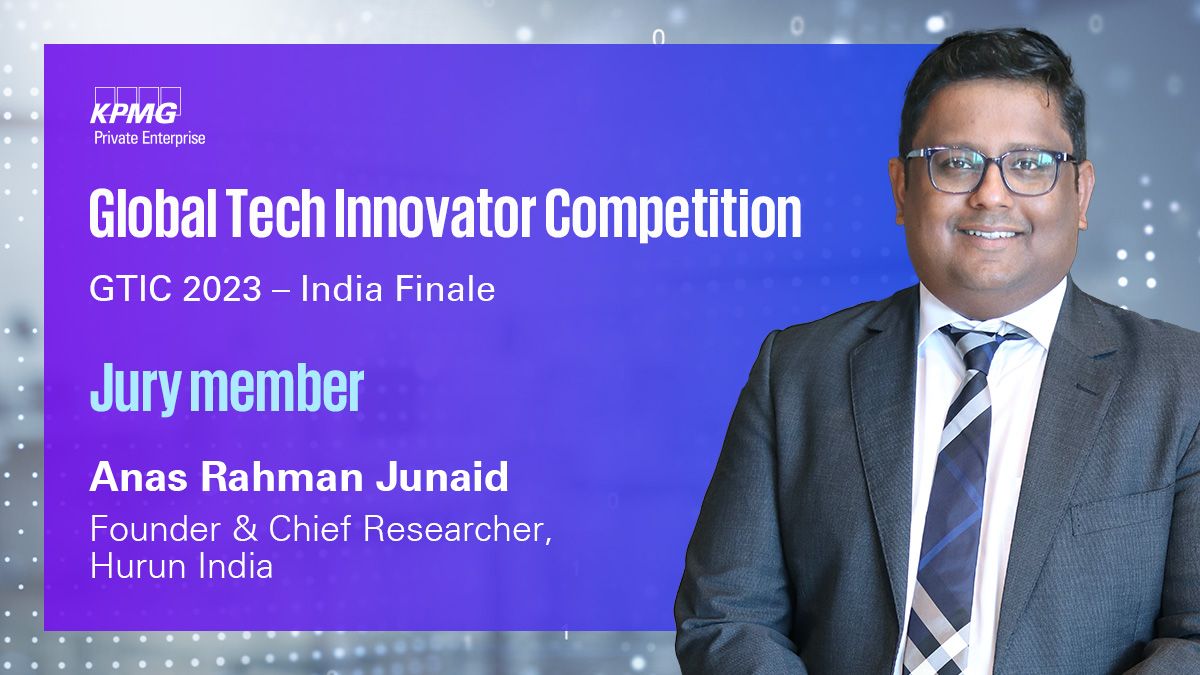 KPMG
Private Enterprise

Global Tech Innovator Competition

GTIC 2023 – India Finale

Jury member

Anas Rahman Junaid

Founder & Chief Researcher, Hurun India